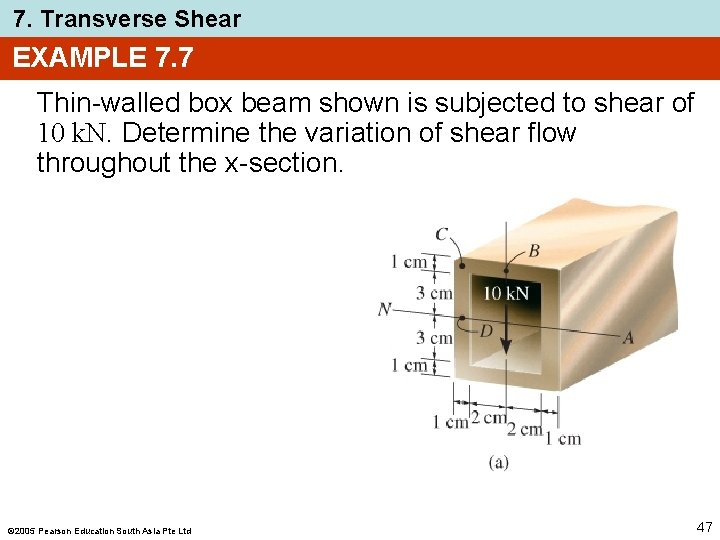 7. Transverse Shear

EXAMPLE 7.7

Thin-walled box beam shown is subjected to shear of 10 kN. Determine the variation of shear flow throughout the x-section.

C
B
1 cm
3 cm
10 kN
N
D
A
3 cm
1 cm
1 cm
2 cm
2 cm
1 cm
(a)

©2005 Pearson Education South Asia Pte Ltd

47